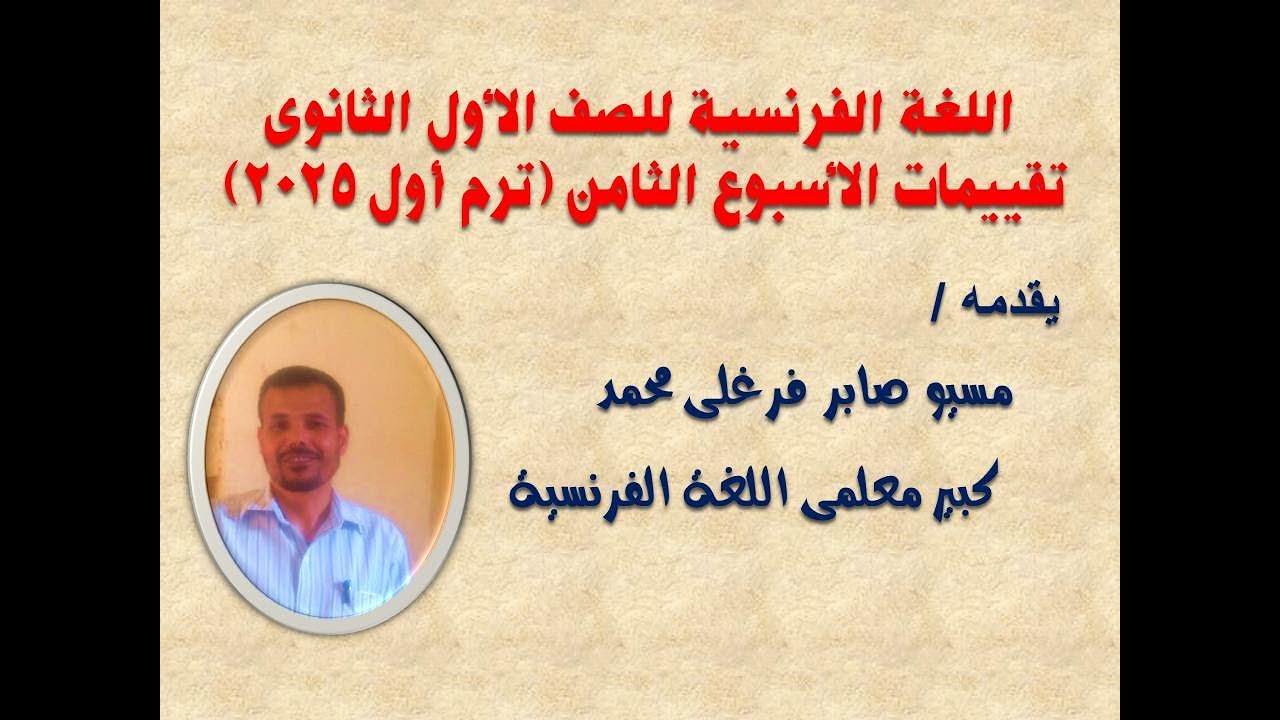 اللغة الفرنسية للصف الأول الثانوى
تقييمات الأسبوع الثامن (ترم أول ٢٠٢٥)

يقدمه /

مسيو صابر فرغلى محمد

كبير معلمى اللغة الفرنسية